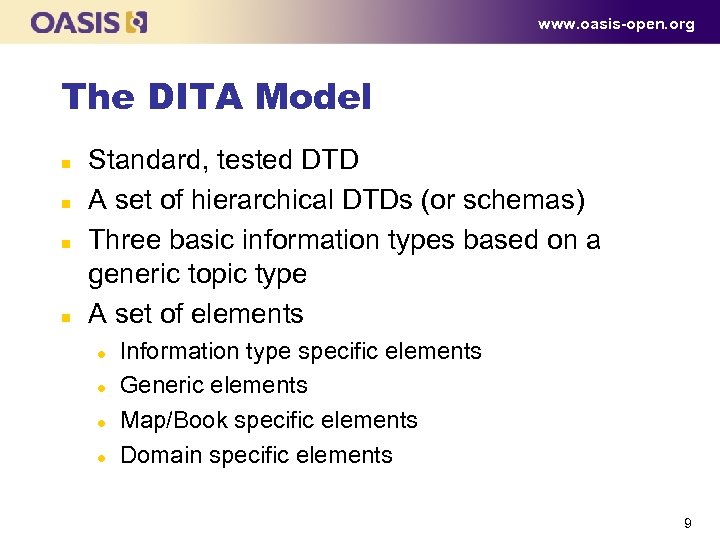 OASIS

www.oasis-open.org

The DITA Model

- Standard, tested DTD
- A set of hierarchical DTDs (or schemas)
- Three basic information types based on a generic topic type
- A set of elements
  - Information type specific elements
  - Generic elements
  - Map/Book specific elements
  - Domain specific elements

9